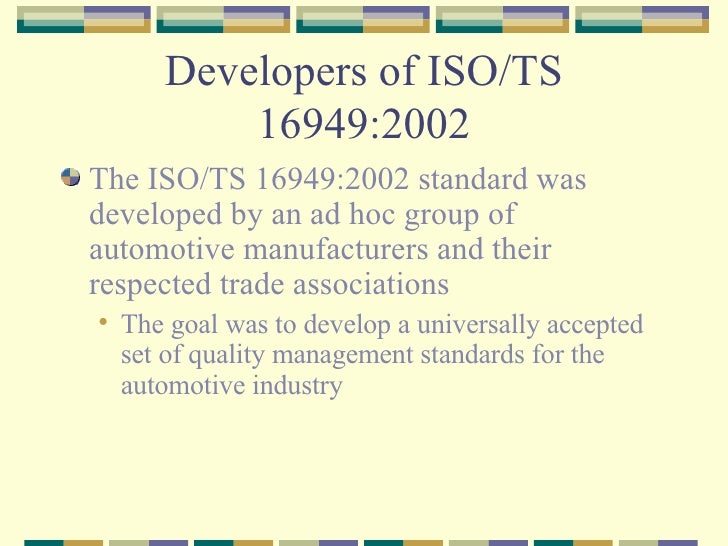 Developers of ISO/TS 16949:2002

The ISO/TS 16949:2002 standard was developed by an ad hoc group of automotive manufacturers and their respected trade associations

• The goal was to develop a universally accepted set of quality management standards for the automotive industry